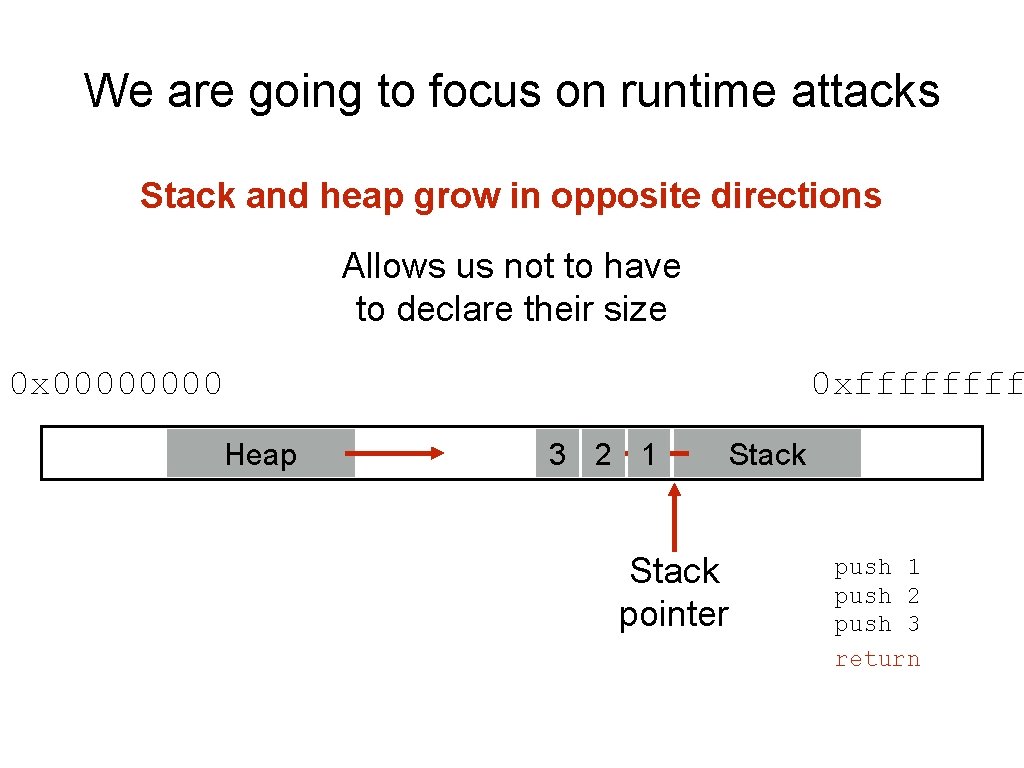 We are going to focus on runtime attacks

Stack and heap grow in opposite directions

Allows us not to have to declare their size

0x00000000

0xffffffff

Heap

3 2 1

Stack

Stack pointer

push 1
push 2
push 3
return